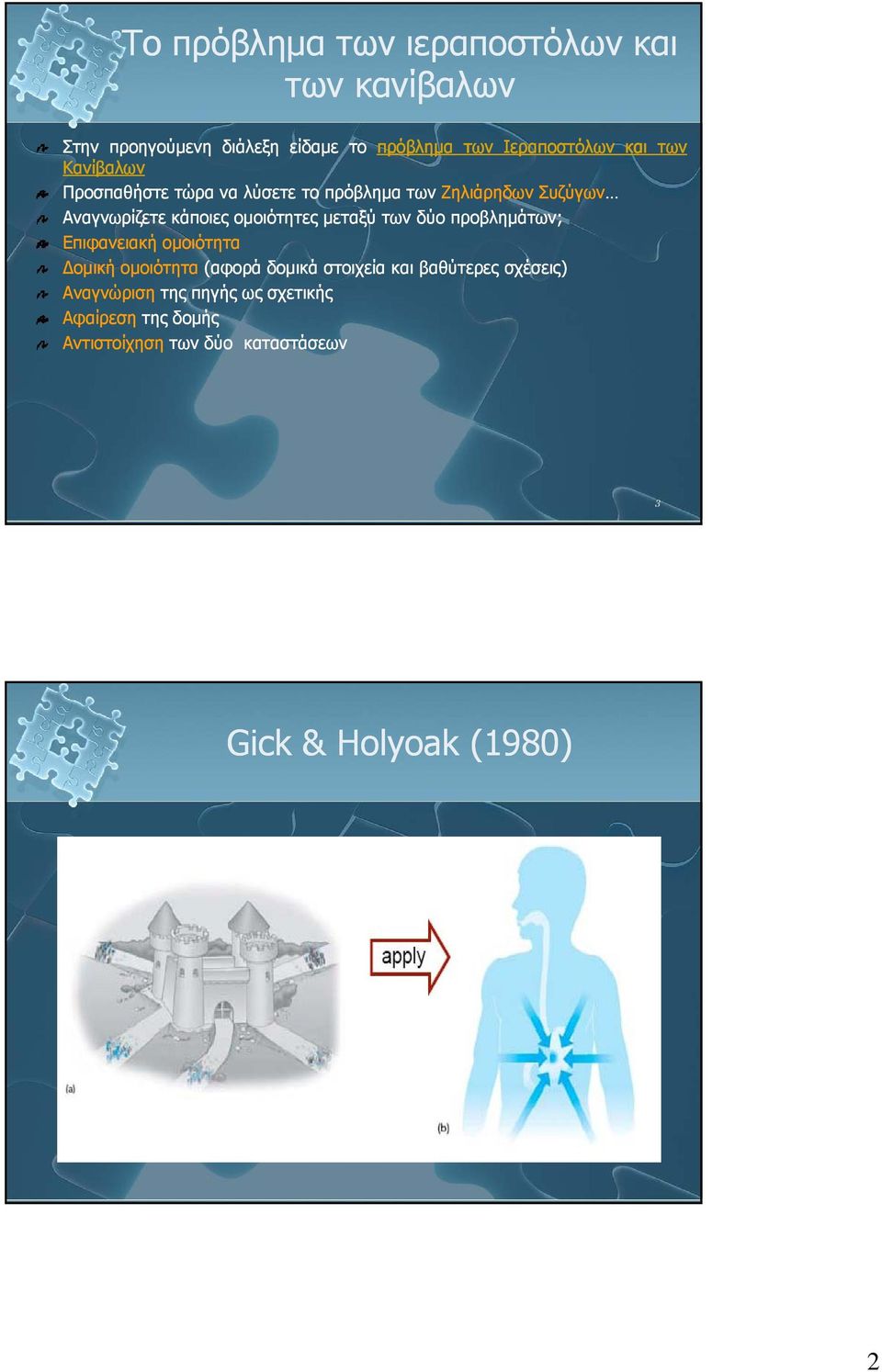 Το πρόβλημα των ιεραποστόλων και των κανίβαλων

Στην προηγούμενη διάλεξη είδαμε το πρόβλημα των Ιεραποστόλων και των Κανίβαλων
Προσπαθήστε τώρα να λύσετε το πρόβλημα των Ζηλιάρηδων Συζύγων…
Αναγνωρίζετε κάποιες ομοιότητες μεταξύ των δύο προβλημάτων;
Επιφανειακή ομοιότητα
Δομική ομοιότητα (αφορά δομικά στοιχεία και βαθύτερες σχέσεις)
Αναγνώριση της πηγής ως σχετικής
Αφαίρεση της δομής
Αντιστοίχηση των δύο καταστάσεων

3

Gick & Holyoak (1980)

apply

(a)

(b)

2